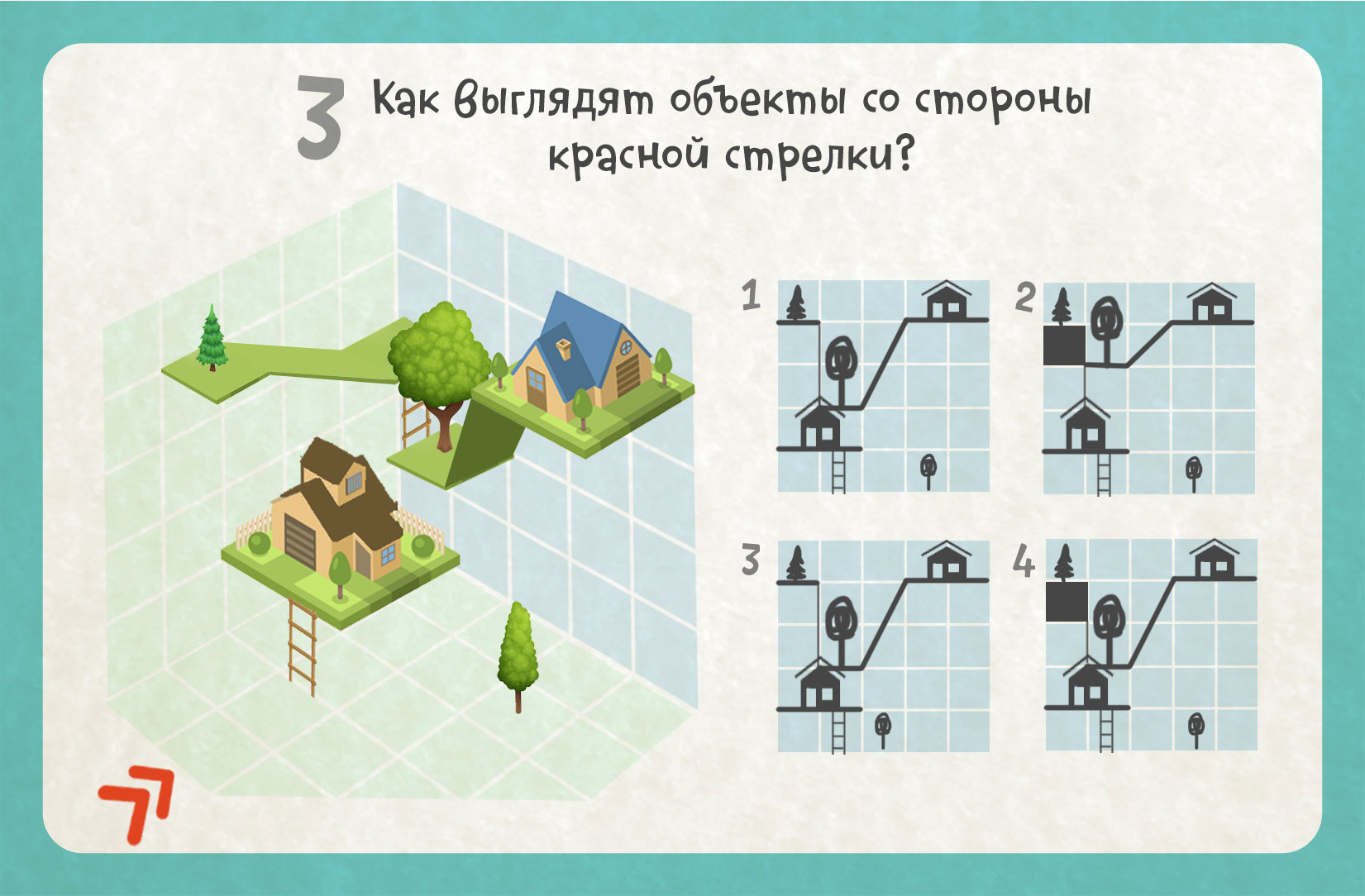 3 Как выглядят объекты со стороны красной стрелки?

1

2

3

4